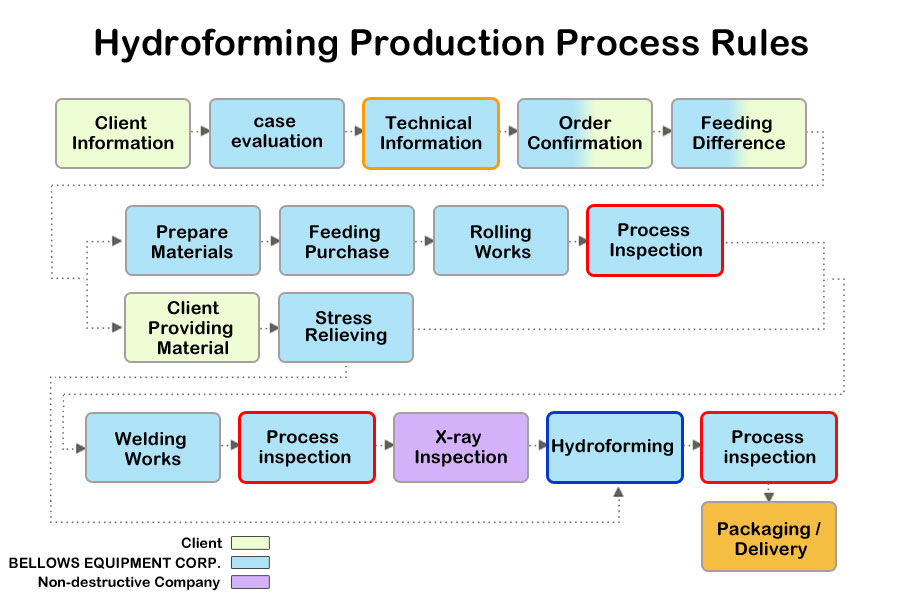 Hydroforming Production Process Rules

Client Information

case evaluation

Technical Information

Order Confirmation

Feeding Difference

Prepare Materials

Feeding Purchase

Rolling Works

Process Inspection

Client Providing Material

Stress Relieving

Welding Works

Process inspection

X-ray Inspection

Hydroforming

Process inspection

Packaging / Delivery

Client

BELLOWS EQUIPMENT CORP.

Non-destructive Company